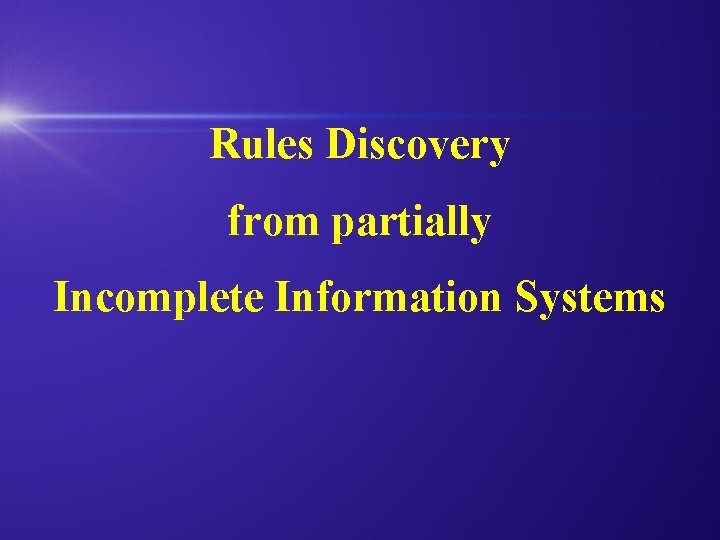 Rules Discovery

from partially

Incomplete Information Systems